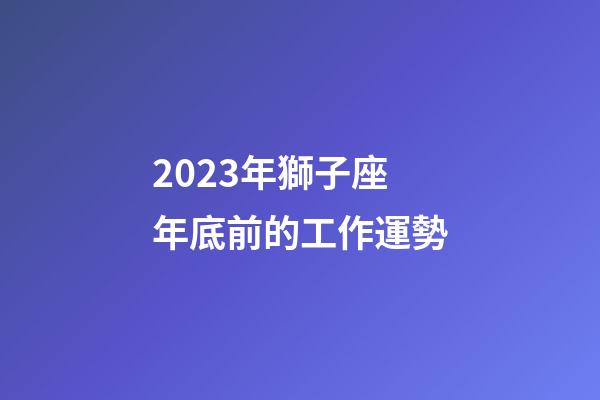 2023年獅子座
年底前的工作運勢